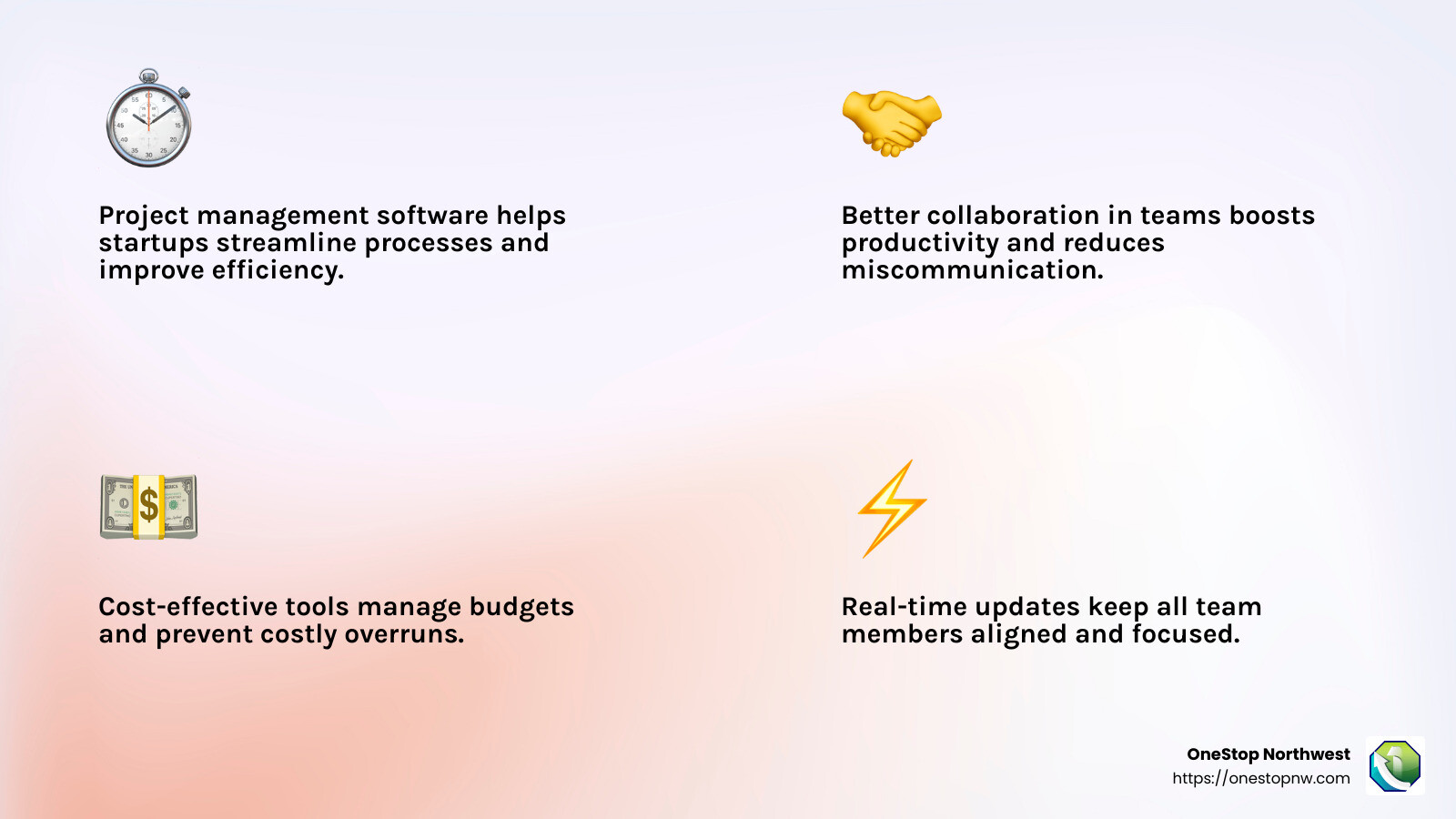 Project management software helps startups streamline processes and improve efficiency.

Better collaboration in teams boosts productivity and reduces miscommunication.

Cost-effective tools manage budgets and prevent costly overruns.

Real-time updates keep all team members aligned and focused.

OneStop Northwest
https://onestopnw.com